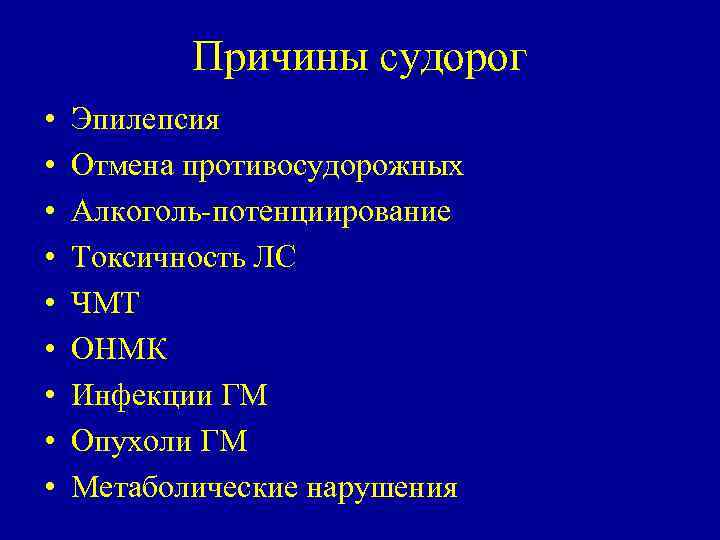 Причины судорог

• Эпилепсия
• Отмена противосудорожных
• Алкоголь-потенциирование
• Токсичность ЛС
• ЧМТ
• ОНМК
• Инфекции ГМ
• Опухоли ГМ
• Метаболические нарушения